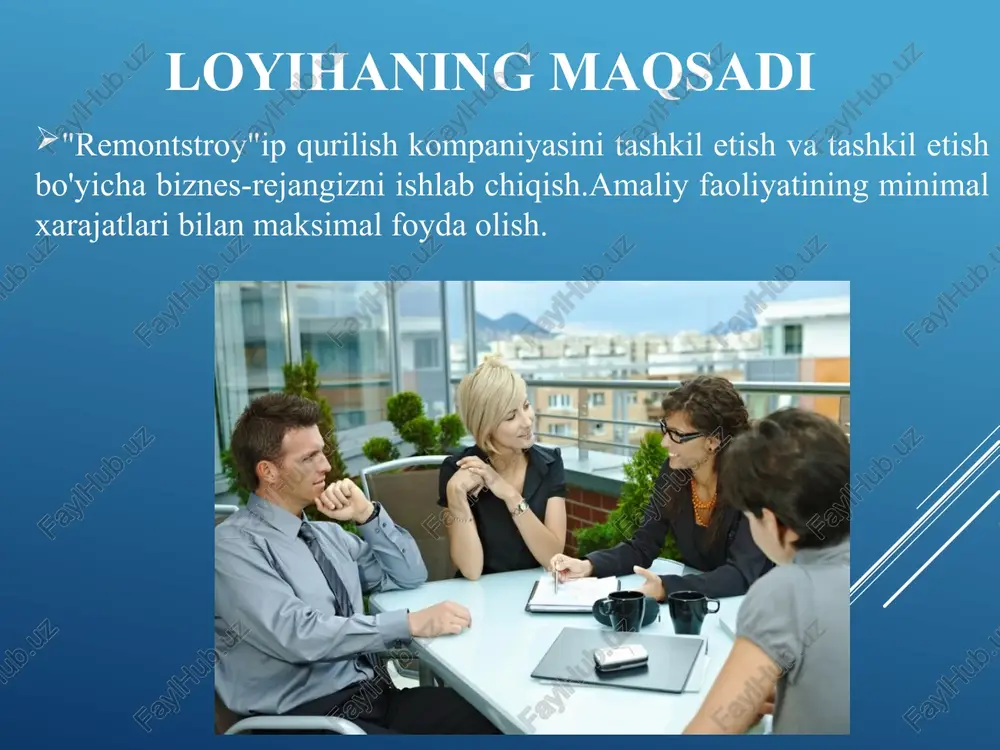 LOYIHANING MAQSADI

➢"Remontstroy"ip qurilish kompaniyasini tashkil etish va tashkil etish bo'yicha biznes-rejangizni ishlab chiqish.Amaliy faoliyatining minimal xarajatlari bilan maksimal foyda olish.

FaylHub.uz